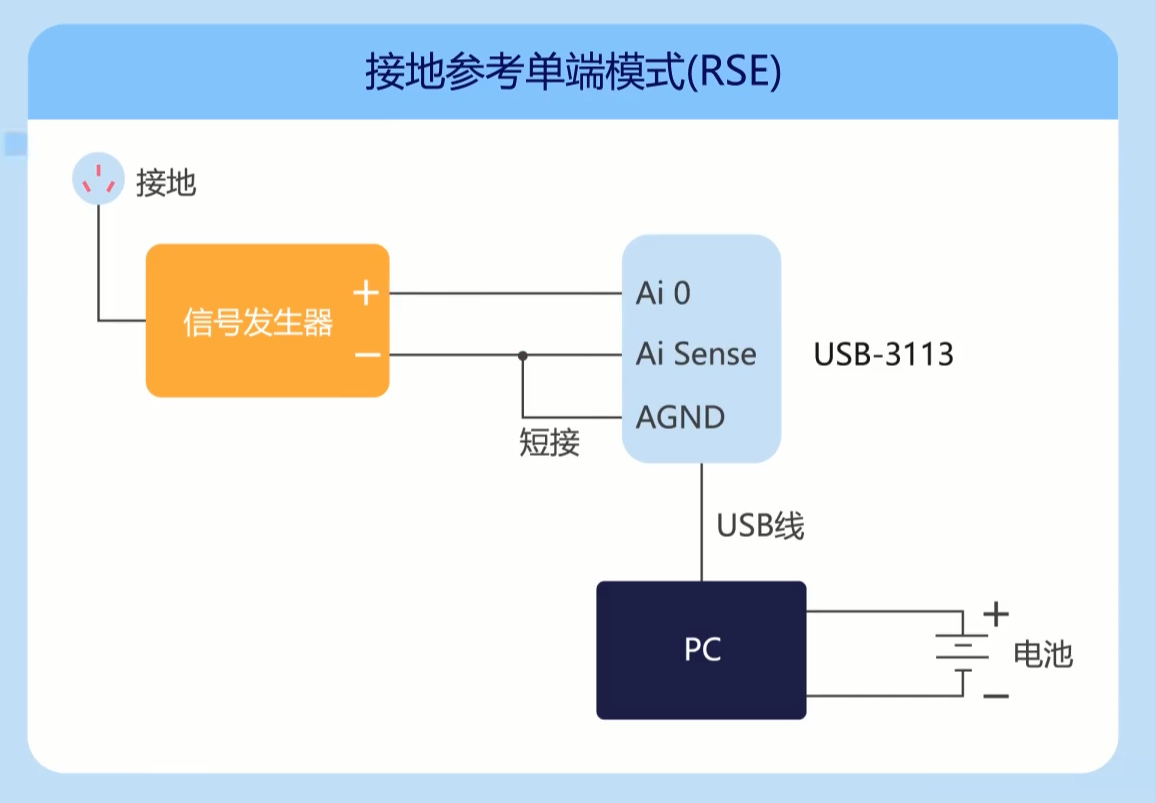 接地参考单端模式(RSE)

接地

信号发生器
+
−

Ai 0
Ai Sense
AGND

USB-3113

短接

USB线

PC

+
电池
−